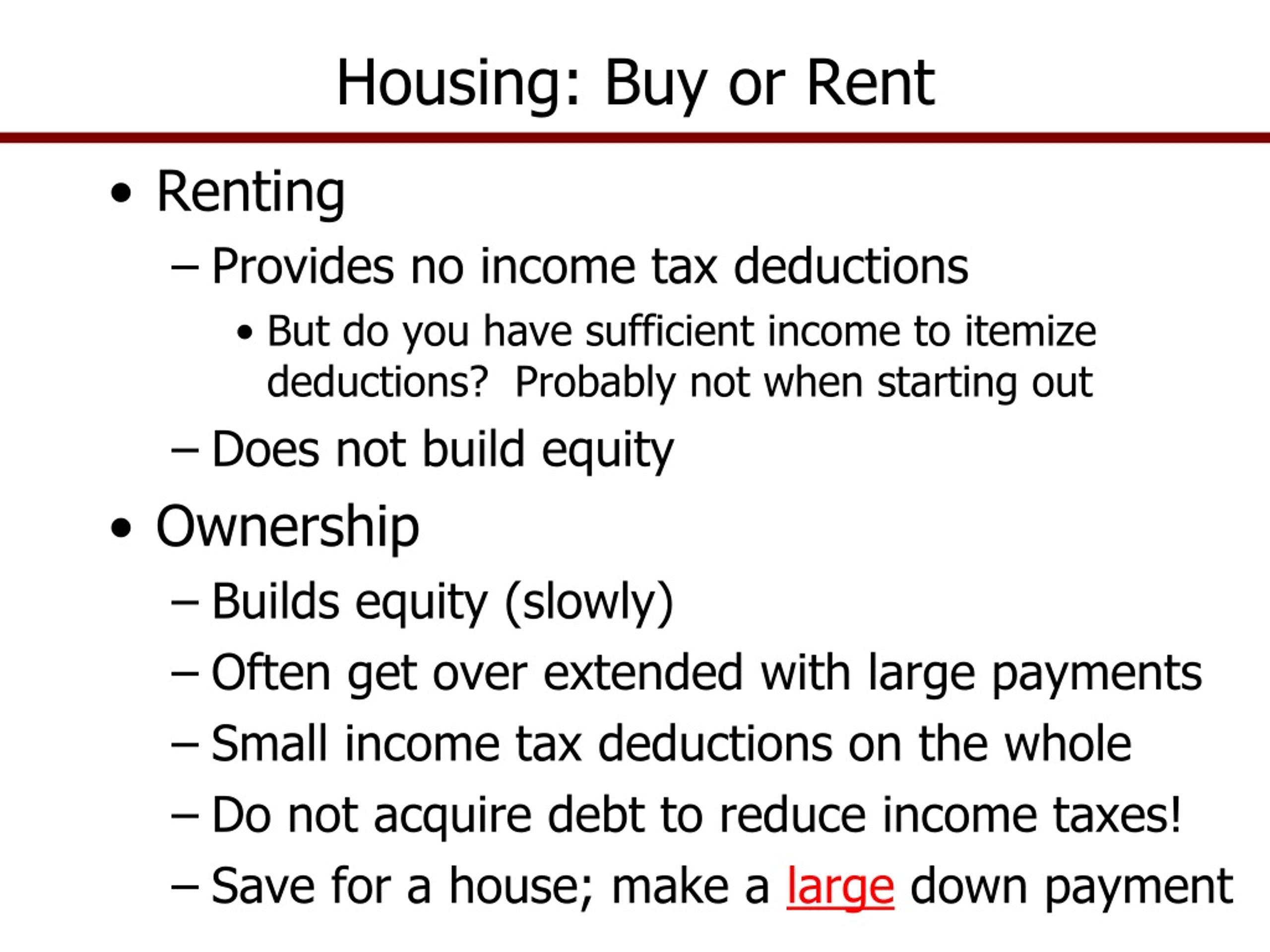 Housing: Buy or Rent

• Renting
– Provides no income tax deductions
• But do you have sufficient income to itemize deductions? Probably not when starting out
– Does not build equity
• Ownership
– Builds equity (slowly)
– Often get over extended with large payments
– Small income tax deductions on the whole
– Do not acquire debt to reduce income taxes!
– Save for a house; make a large down payment